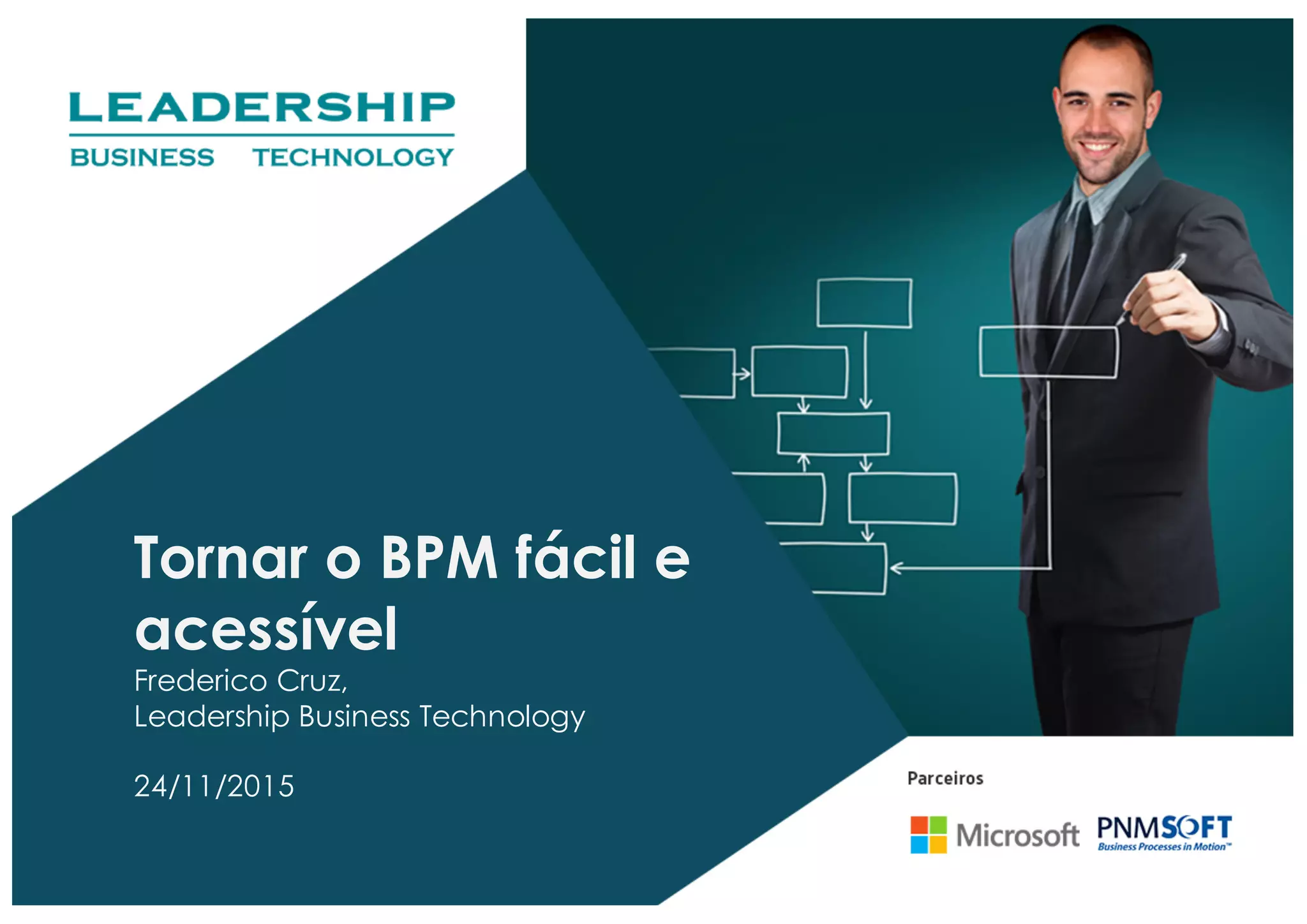 LEADERSHIP
BUSINESS TECHNOLOGY

Tornar o BPM fácil e acessível

Frederico Cruz,
Leadership Business Technology

24/11/2015

Parceiros

Microsoft

PNMSOFT
Business Processes in Motion™